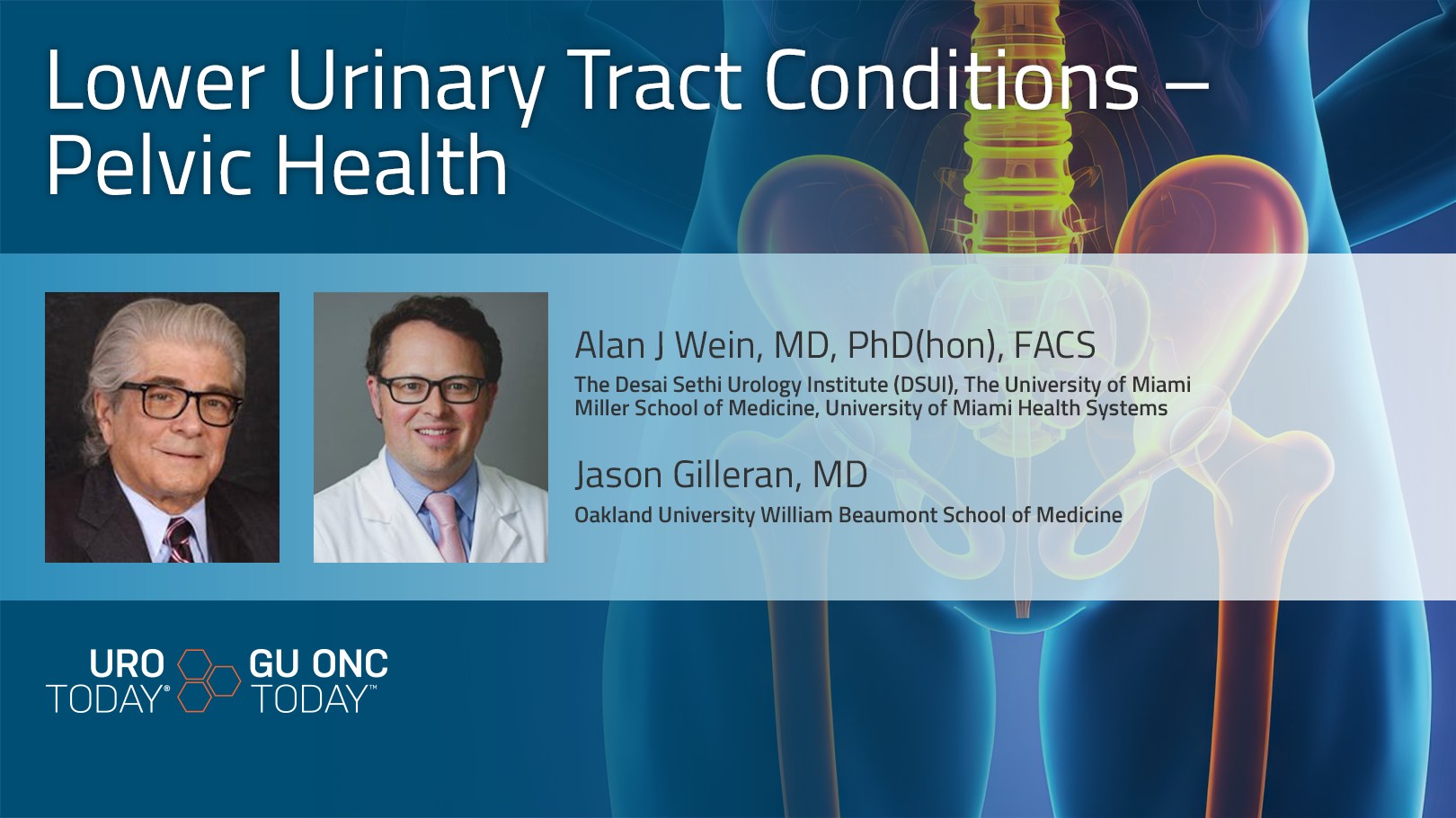 Lower Urinary Tract Conditions – Pelvic Health

Alan J Wein, MD, PhD(hon), FACS
The Desai Sethi Urology Institute (DSUI), The University of Miami Miller School of Medicine, University of Miami Health Systems

Jason Gilleran, MD
Oakland University William Beaumont School of Medicine

URO TODAY® GU ONC TODAY™